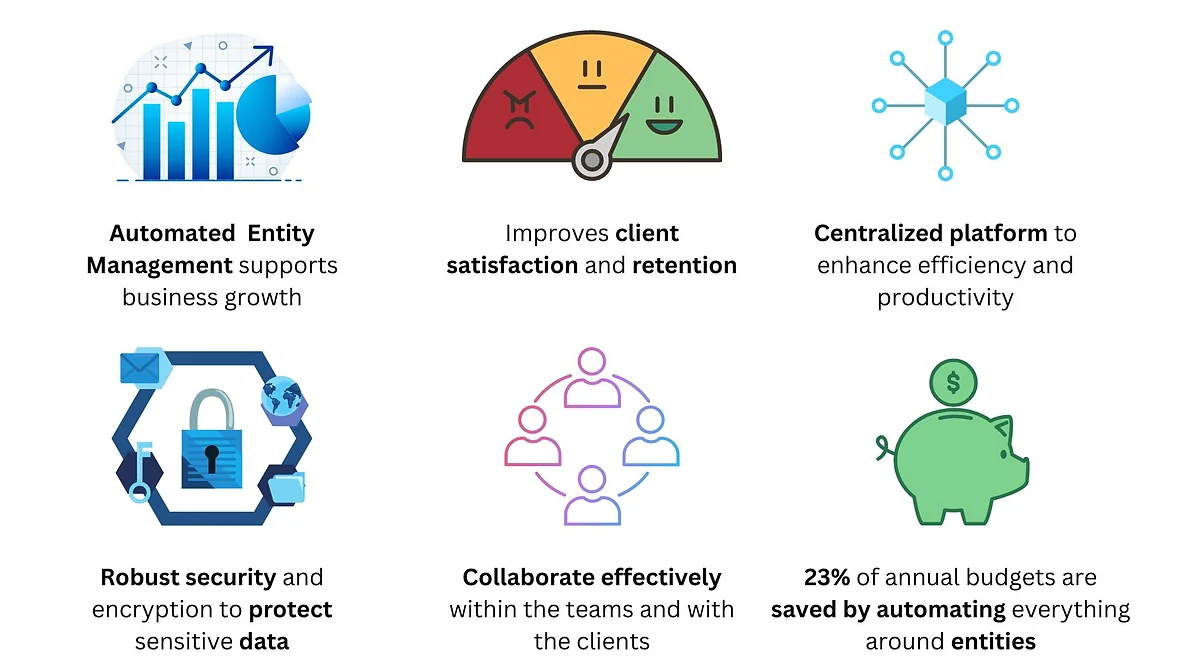 Automated  Entity Management supports business growth

Improves client satisfaction and retention

Centralized platform to enhance efficiency and productivity

Robust security and encryption to protect sensitive data

Collaborate effectively within the teams and with the clients

$

23% of annual budgets are saved by automating everything around entities